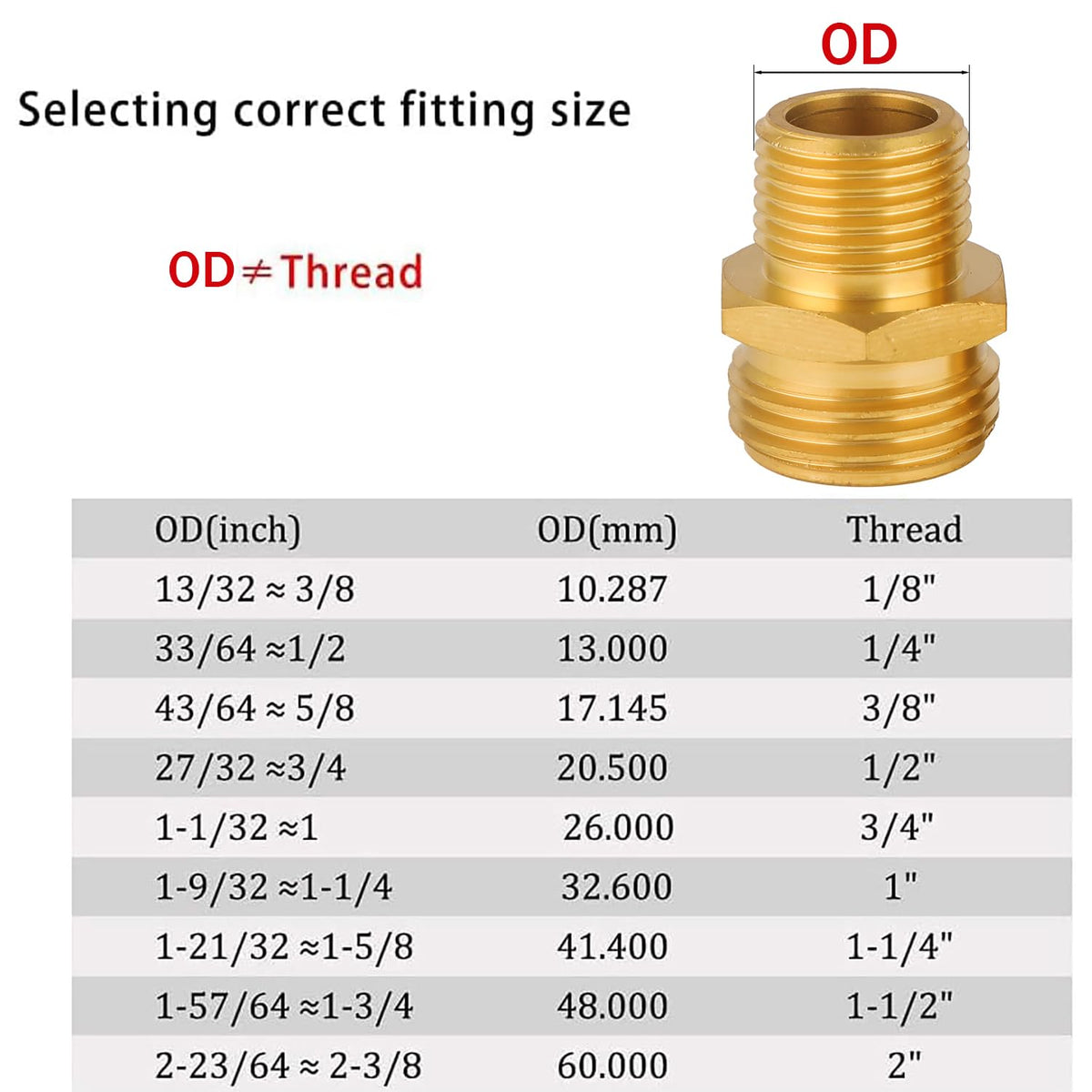 Selecting correct fitting size

OD

OD≠Thread

| OD(inch) | OD(mm) | Thread |
|---|---|---|
| 13/32 ≈ 3/8 | 10.287 | 1/8" |
| 33/64 ≈1/2 | 13.000 | 1/4" |
| 43/64 ≈ 5/8 | 17.145 | 3/8" |
| 27/32 ≈3/4 | 20.500 | 1/2" |
| 1-1/32 ≈1 | 26.000 | 3/4" |
| 1-9/32 ≈1-1/4 | 32.600 | 1" |
| 1-21/32 ≈1-5/8 | 41.400 | 1-1/4" |
| 1-57/64 ≈1-3/4 | 48.000 | 1-1/2" |
| 2-23/64 ≈ 2-3/8 | 60.000 | 2" |